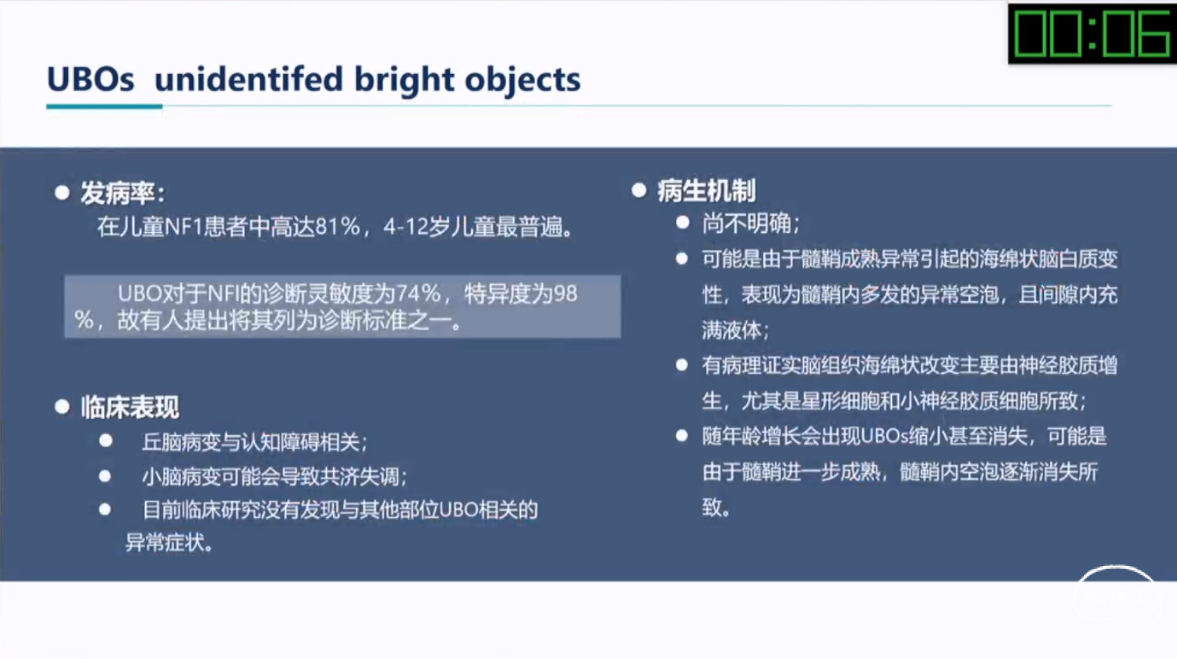 00:06

UBOs unidentifed bright objects

● 发病率:
在儿童NF1患者中高达81%，4-12岁儿童最普遍。

UBO对于NFI的诊断灵敏度为74%，特异度为98%，故有人提出将其列为诊断标准之一。

● 临床表现
● 丘脑病变与认知障碍相关;
● 小脑病变可能会导致共济失调;
● 目前临床研究没有发现与其他部位UBO相关的异常症状。

● 病生机制
● 尚不明确;
● 可能是由于髓鞘成熟异常引起的海绵状脑白质变性，表现为髓鞘内多发的异常空泡，且间隙内充满液体;
● 有病理证实脑组织海绵状改变主要由神经胶质增生，尤其是星形细胞和小神经胶质细胞所致;
● 随年龄增长会出现UBOs缩小甚至消失，可能是由于髓鞘进一步成熟，髓鞘内空泡逐渐消失所致。